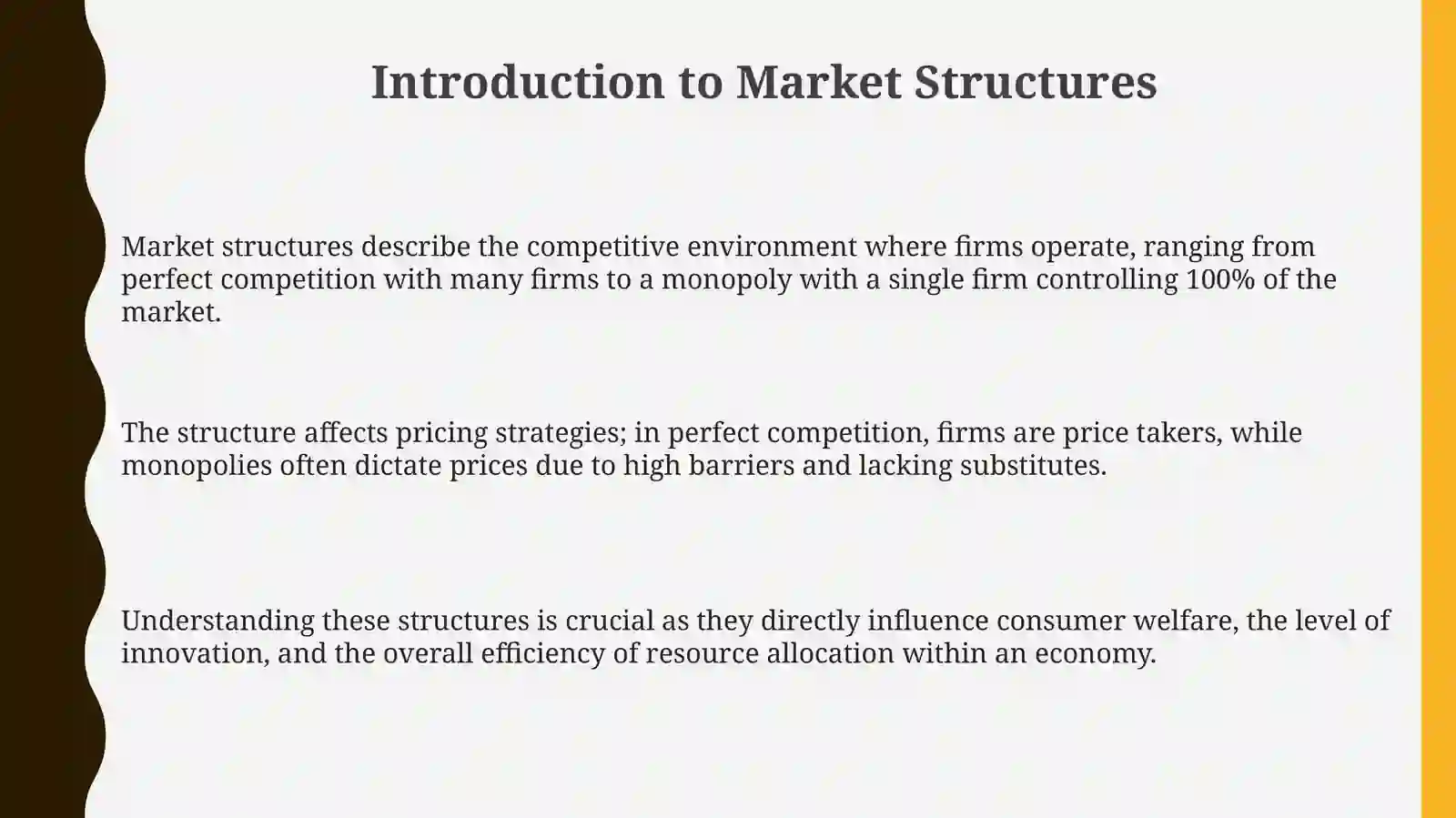 Introduction to Market Structures

Market structures describe the competitive environment where firms operate, ranging from perfect competition with many firms to a monopoly with a single firm controlling 100% of the market.

The structure affects pricing strategies; in perfect competition, firms are price takers, while monopolies often dictate prices due to high barriers and lacking substitutes.

Understanding these structures is crucial as they directly influence consumer welfare, the level of innovation, and the overall efficiency of resource allocation within an economy.